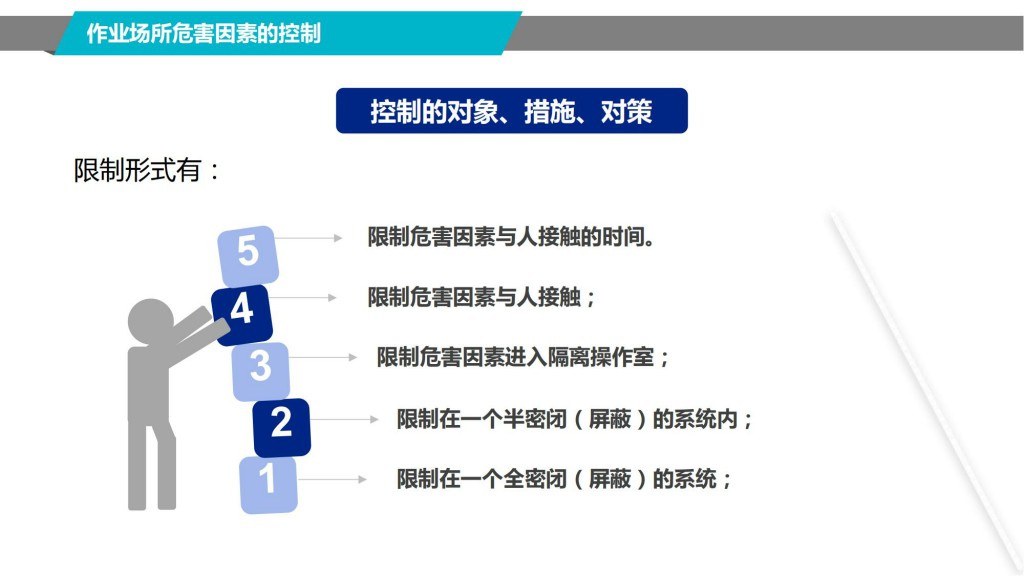 作业场所危害因素的控制

控制的对象、措施、对策

限制形式有：

5
限制危害因素与人接触的时间。

4
限制危害因素与人接触；

3
限制危害因素进入隔离操作室；

2
限制在一个半密闭（屏蔽）的系统内；

1
限制在一个全密闭（屏蔽）的系统；